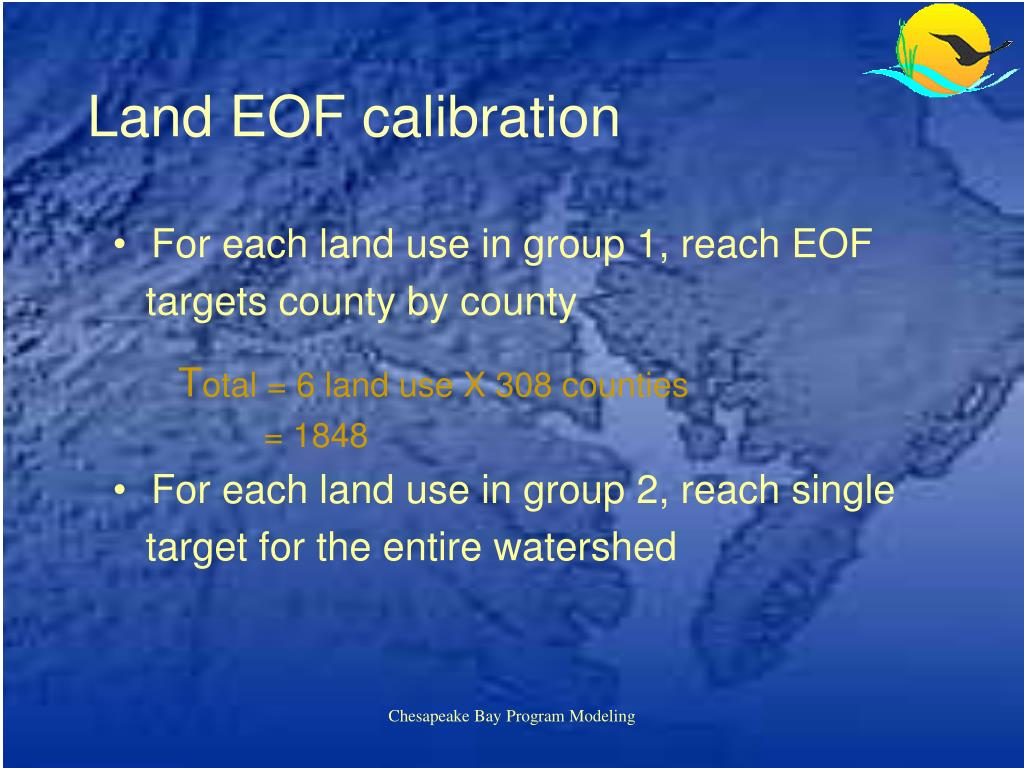 Land EOF calibration

• For each land use in group 1, reach EOF targets county by county

Total = 6 land use X 308 counties
= 1848

• For each land use in group 2, reach single target for the entire watershed

Chesapeake Bay Program Modeling